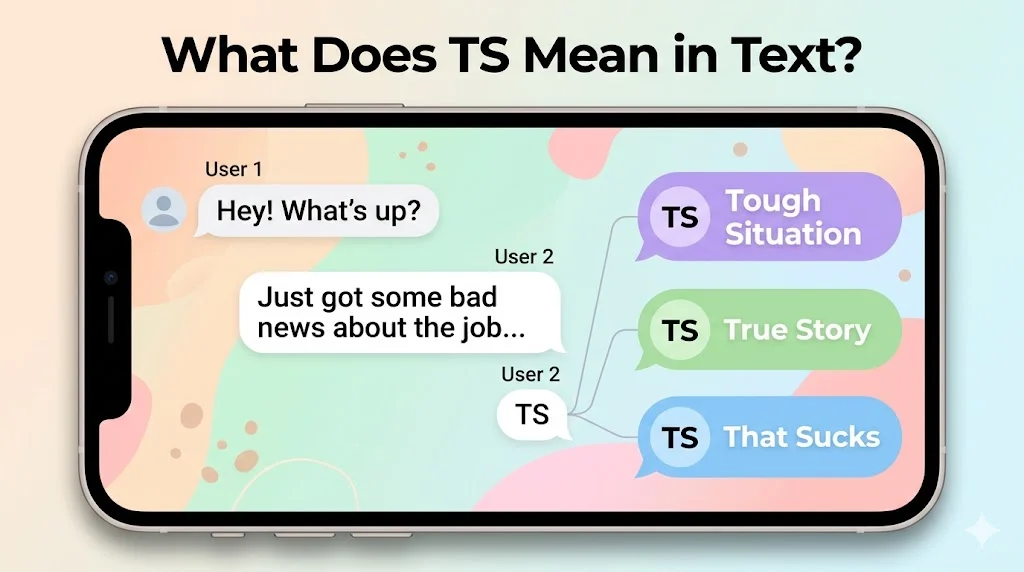 What Does TS Mean in Text?

User 1

Hey! What's up?

User 2

Just got some bad news about the job...

User 2

TS

TS Tough Situation

TS True Story

TS That Sucks